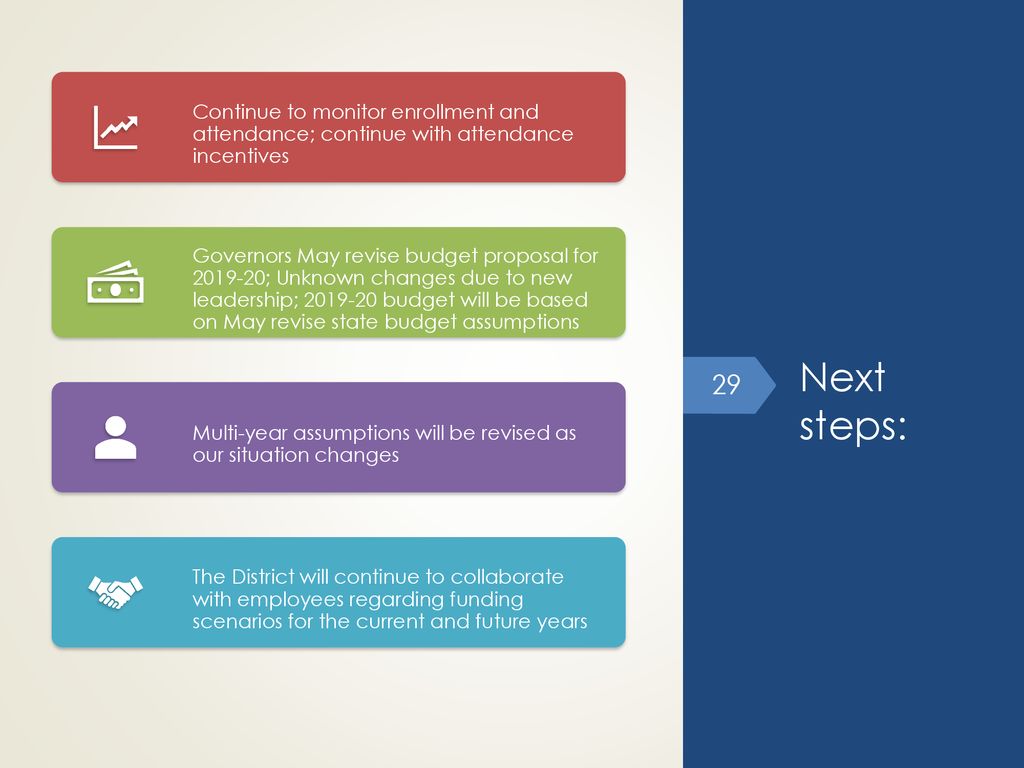 Continue to monitor enrollment and attendance; continue with attendance incentives

Governors May revise budget proposal for 2019-20; Unknown changes due to new leadership; 2019-20 budget will be based on May revise state budget assumptions

Multi-year assumptions will be revised as our situation changes

The District will continue to collaborate with employees regarding funding scenarios for the current and future years

29

Next steps: